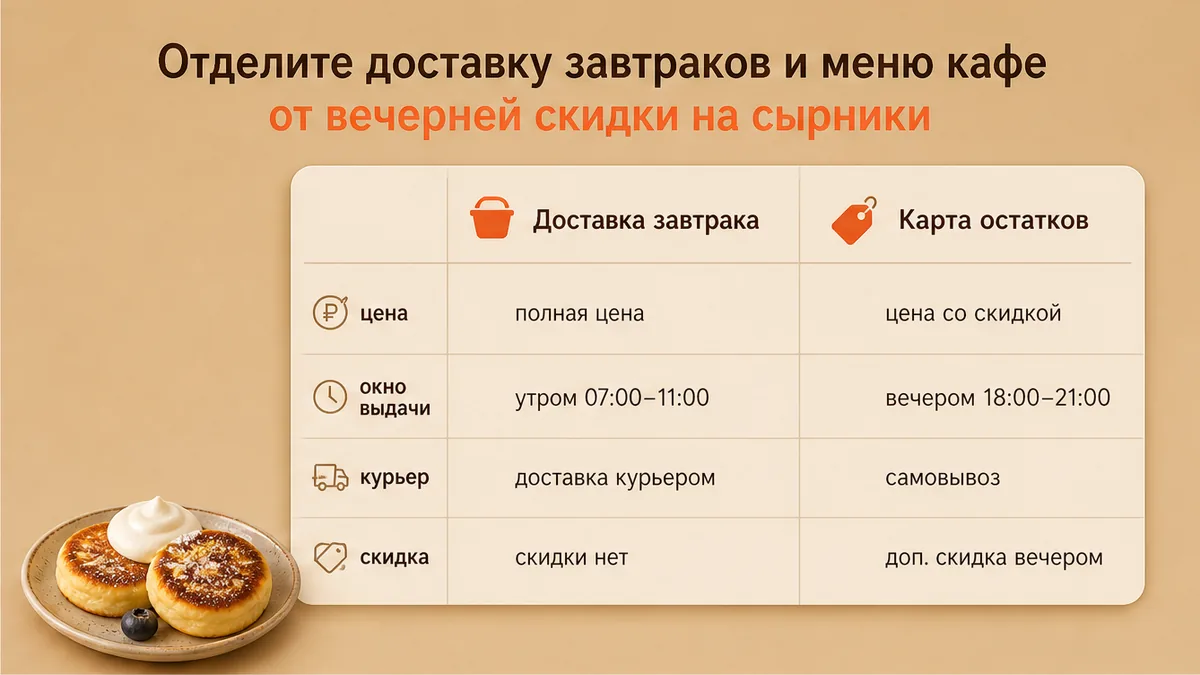 Отделите доставку завтраков и меню кафе
от вечерней скидки на сырники

| | Доставка завтрака | Карта остатков |
|---|---|---|
| цена | полная цена | цена со скидкой |
| окно выдачи | утром 07:00–11:00 | вечером 18:00–21:00 |
| курьер | доставка курьером | самовывоз |
| скидка | скидки нет | доп. скидка вечером |